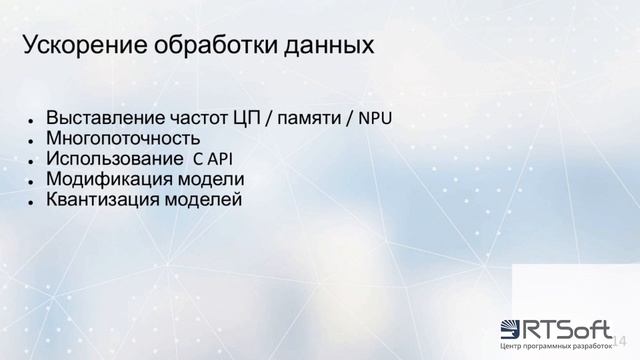 Ускорение обработки данных

- Выставление частот ЦП / памяти / NPU
- Многопоточность
- Использование C API
- Модификация модели
- Квантизация моделей

RTSoft
Центр программных разработок

14